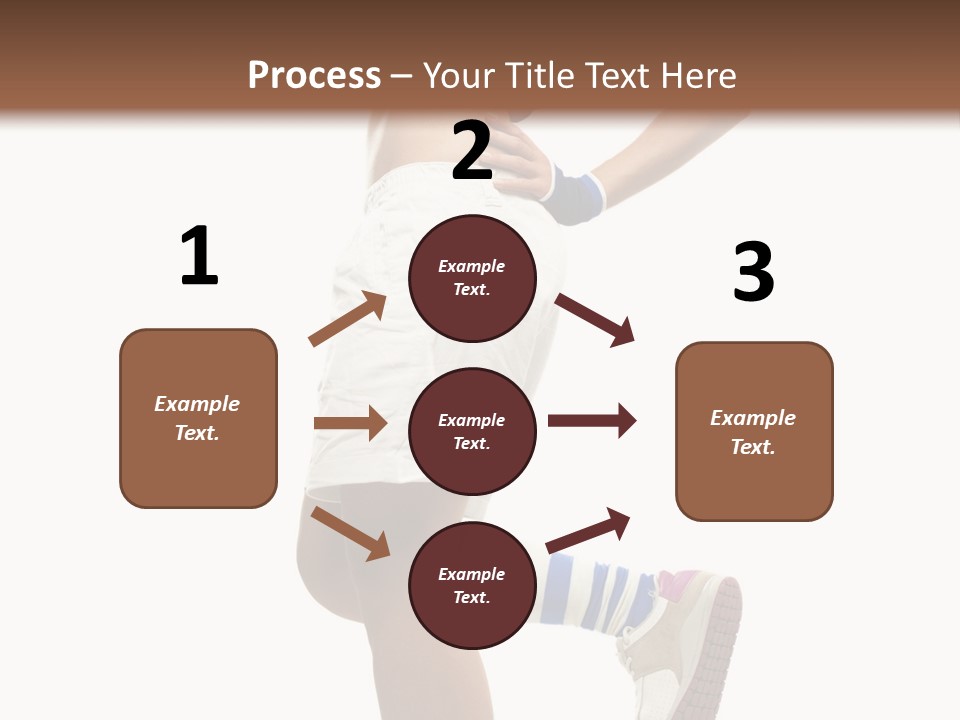 Process – Your Title Text Here

1

Example Text.

2

Example Text.

Example Text.

Example Text.

3

Example Text.